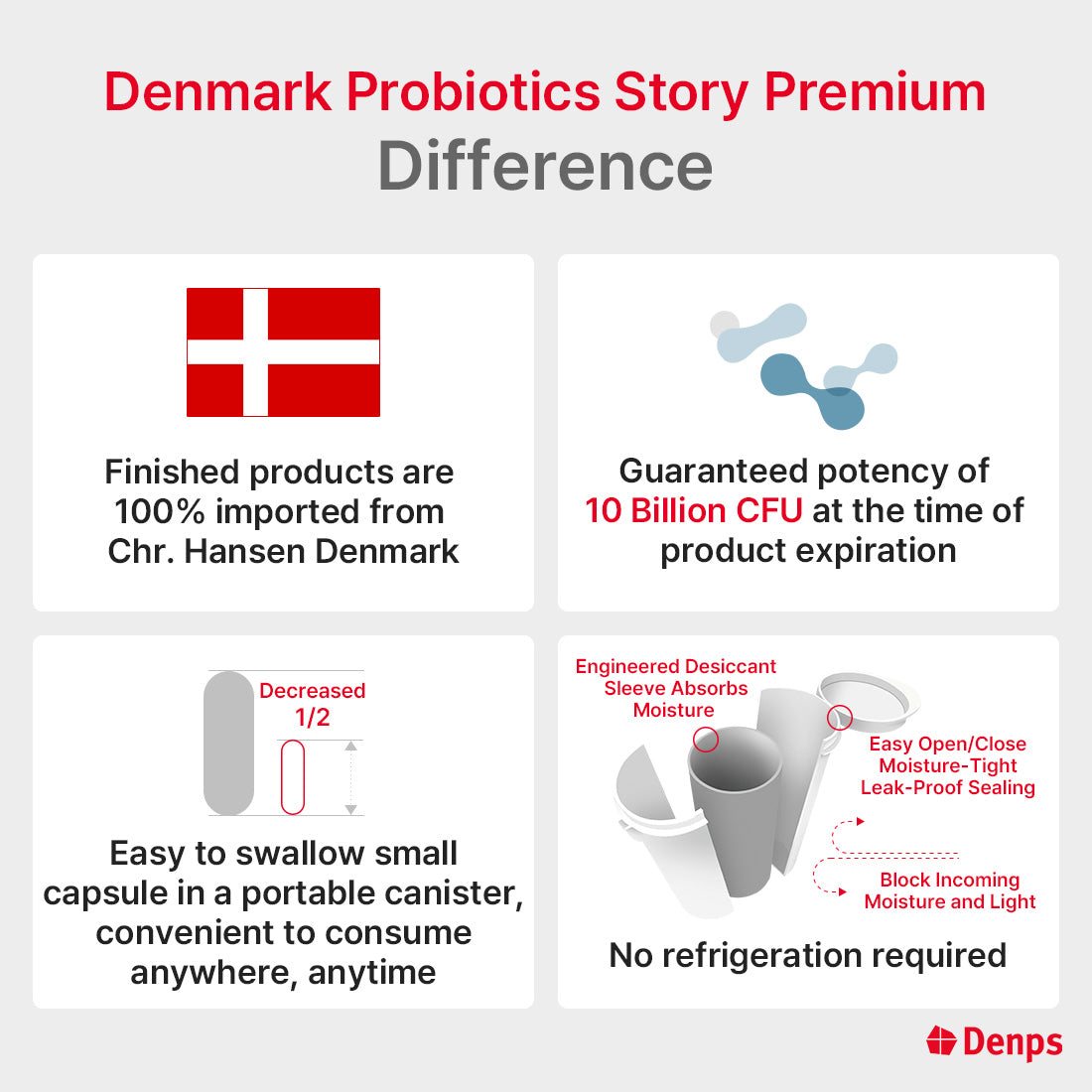 Denmark Probiotics Story Premium
Difference

Finished products are 100% imported from Chr. Hansen Denmark

Guaranteed potency of 10 Billion CFU at the time of product expiration

Decreased 1/2

Easy to swallow small capsule in a portable canister, convenient to consume anywhere, anytime

Engineered Desiccant Sleeve Absorbs Moisture

Easy Open/Close Moisture-Tight Leak-Proof Sealing

Block Incoming Moisture and Light

No refrigeration required

Denps